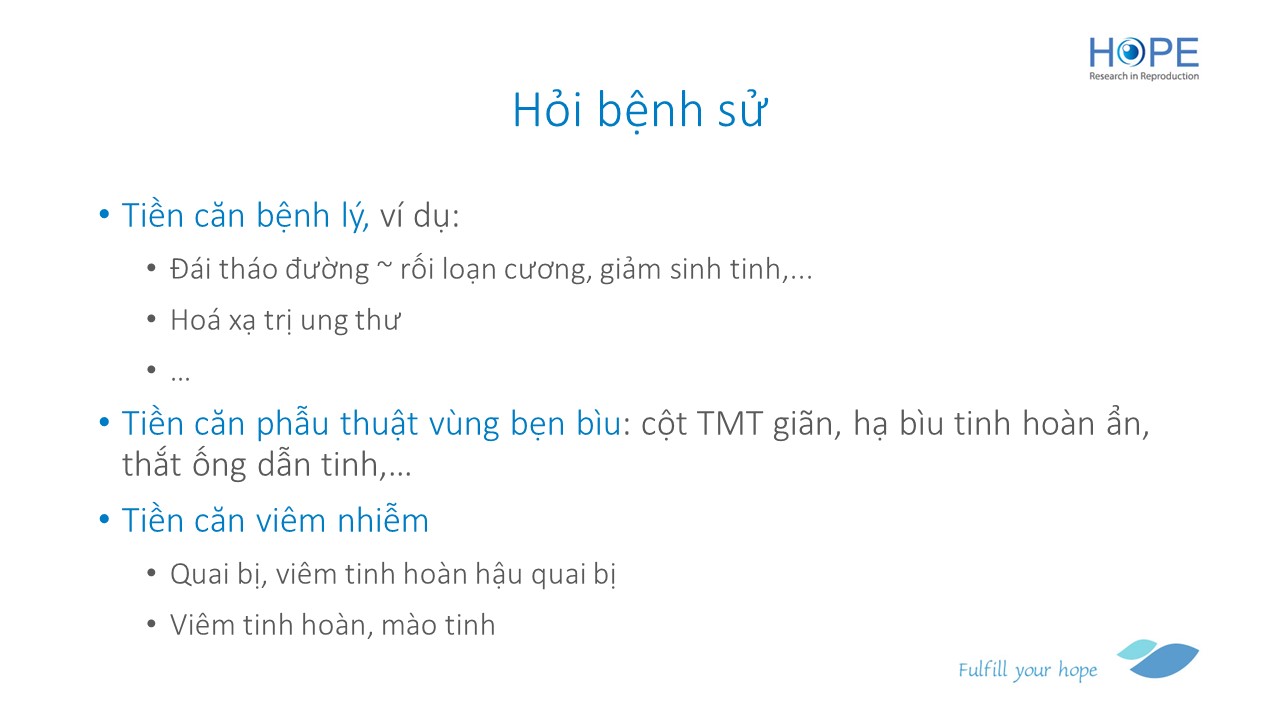 HOPE
Research in Reproduction

Hỏi bệnh sử

• Tiền căn bệnh lý, ví dụ:
• Đái tháo đường ~ rối loạn cương, giảm sinh tinh,...
• Hoá xạ trị ung thư
• ...
• Tiền căn phẫu thuật vùng bẹn bìu: cột TMT giãn, hạ bìu tinh hoàn ẩn, thắt ống dẫn tinh,...
• Tiền căn viêm nhiễm
• Quai bị, viêm tinh hoàn hậu quai bị
• Viêm tinh hoàn, mào tinh

Fulfill your hope